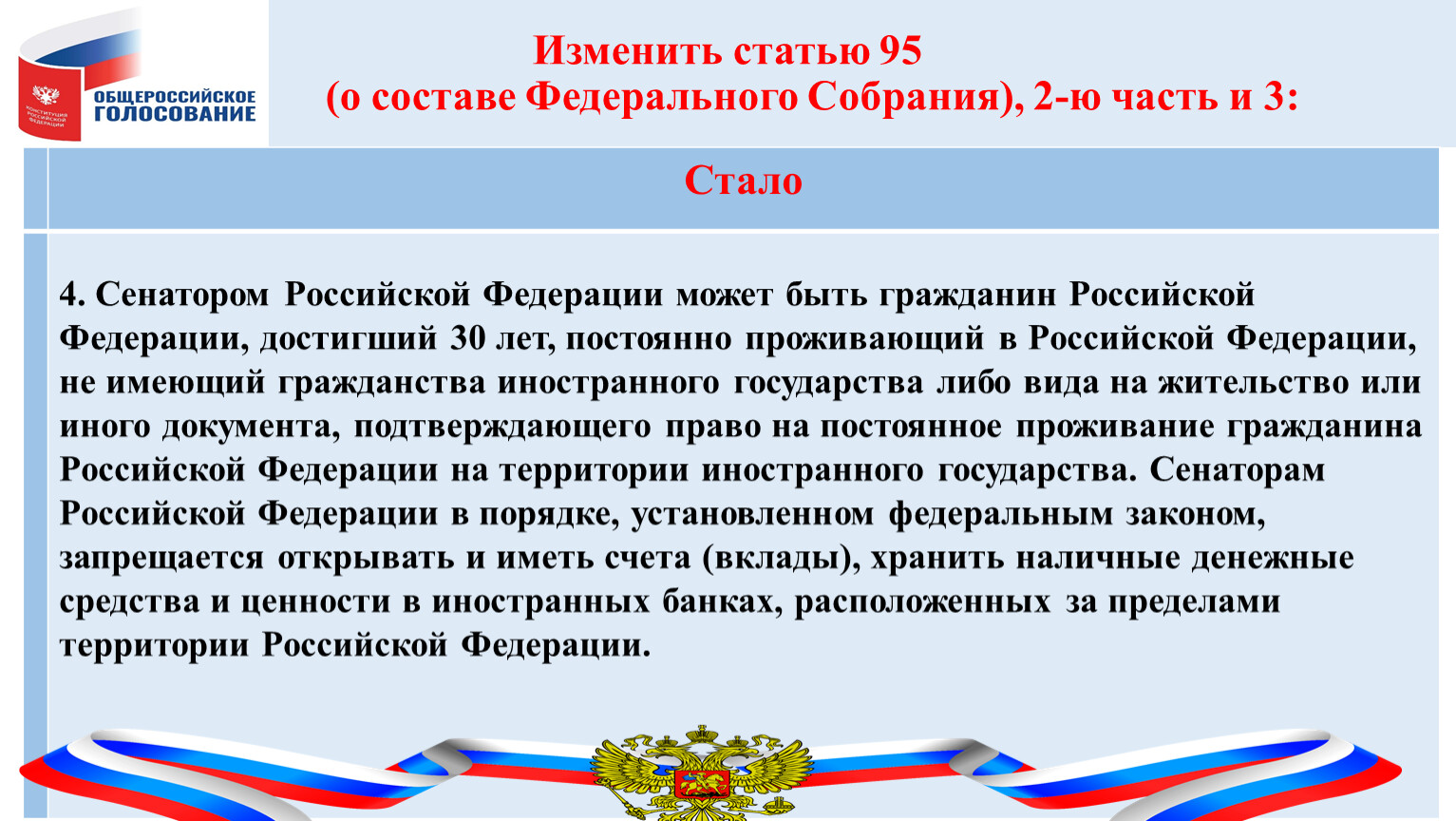 КОНСТИТУЦИЯ РОССИЙСКОЙ ФЕДЕРАЦИИ
ОБЩЕРОССИЙСКОЕ ГОЛОСОВАНИЕ

Изменить статью 95
(о составе Федерального Собрания), 2-ю часть и 3:

Стало

4. Сенатором Российской Федерации может быть гражданин Российской Федерации, достигший 30 лет, постоянно проживающий в Российской Федерации, не имеющий гражданства иностранного государства либо вида на жительство или иного документа, подтверждающего право на постоянное проживание гражданина Российской Федерации на территории иностранного государства. Сенаторам Российской Федерации в порядке, установленном федеральным законом, запрещается открывать и иметь счета (вклады), хранить наличные денежные средства и ценности в иностранных банках, расположенных за пределами территории Российской Федерации.